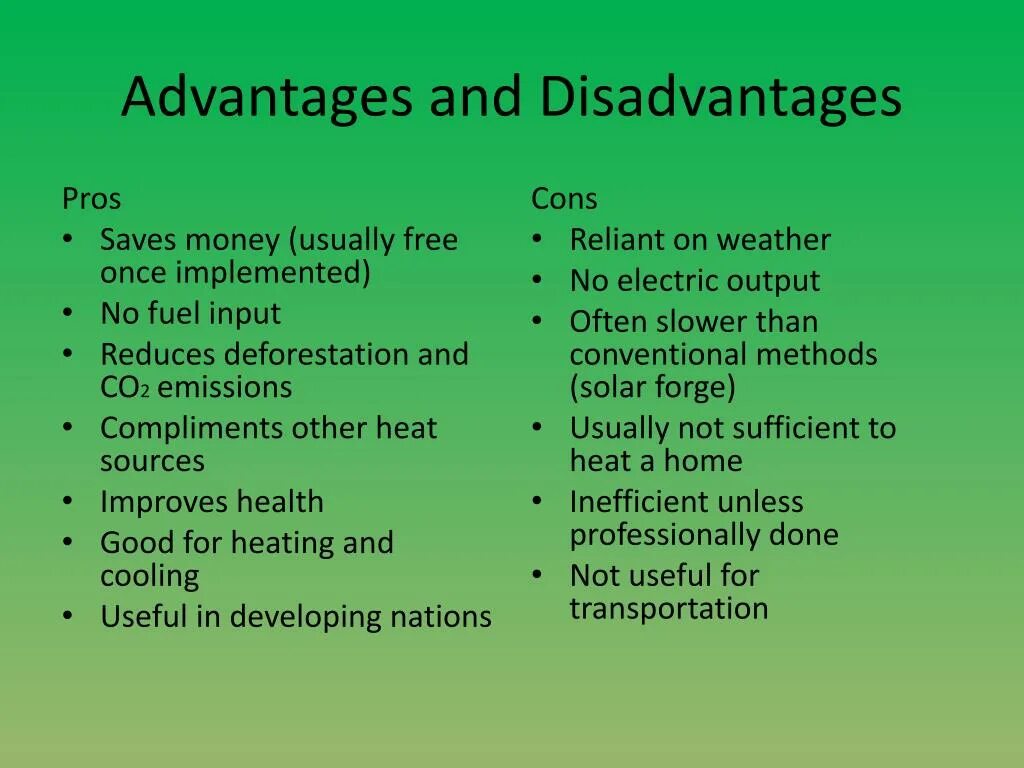 Advantages and Disadvantages

Pros
• Saves money (usually free once implemented)
• No fuel input
• Reduces deforestation and $CO_2$ emissions
• Compliments other heat sources
• Improves health
• Good for heating and cooling
• Useful in developing nations

Cons
• Reliant on weather
• No electric output
• Often slower than conventional methods (solar forge)
• Usually not sufficient to heat a home
• Inefficient unless professionally done
• Not useful for transportation